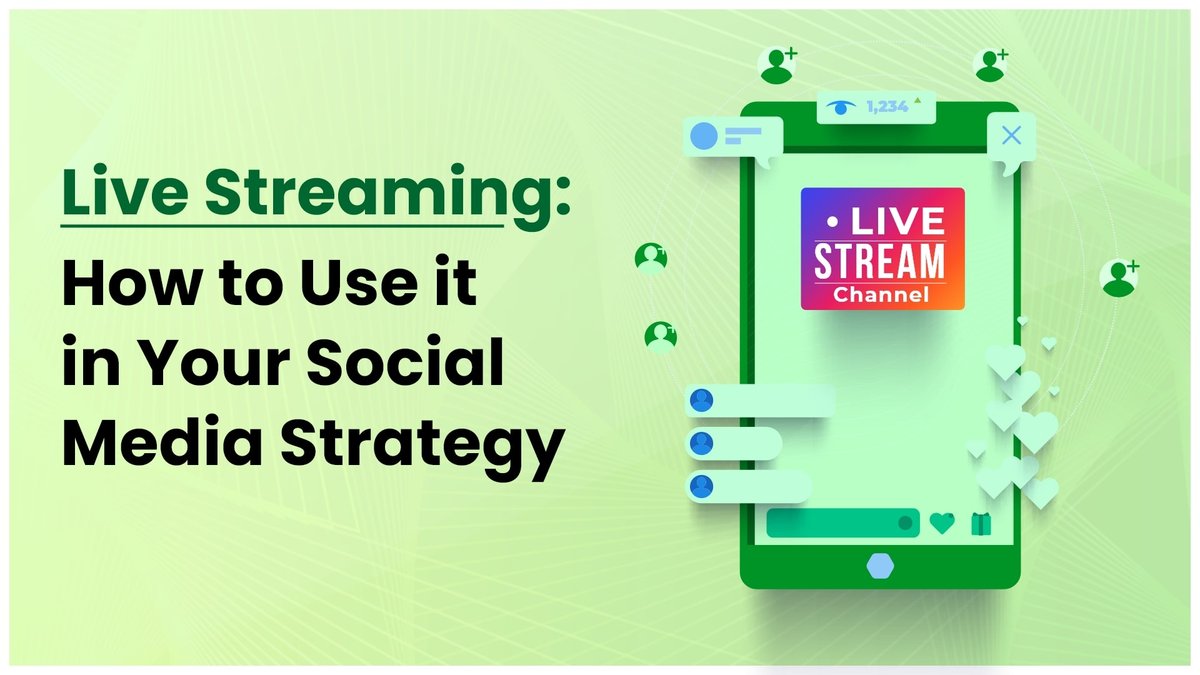 Live Streaming:
How to Use it in Your Social Media Strategy

1,234

• LIVE
STREAM
Channel